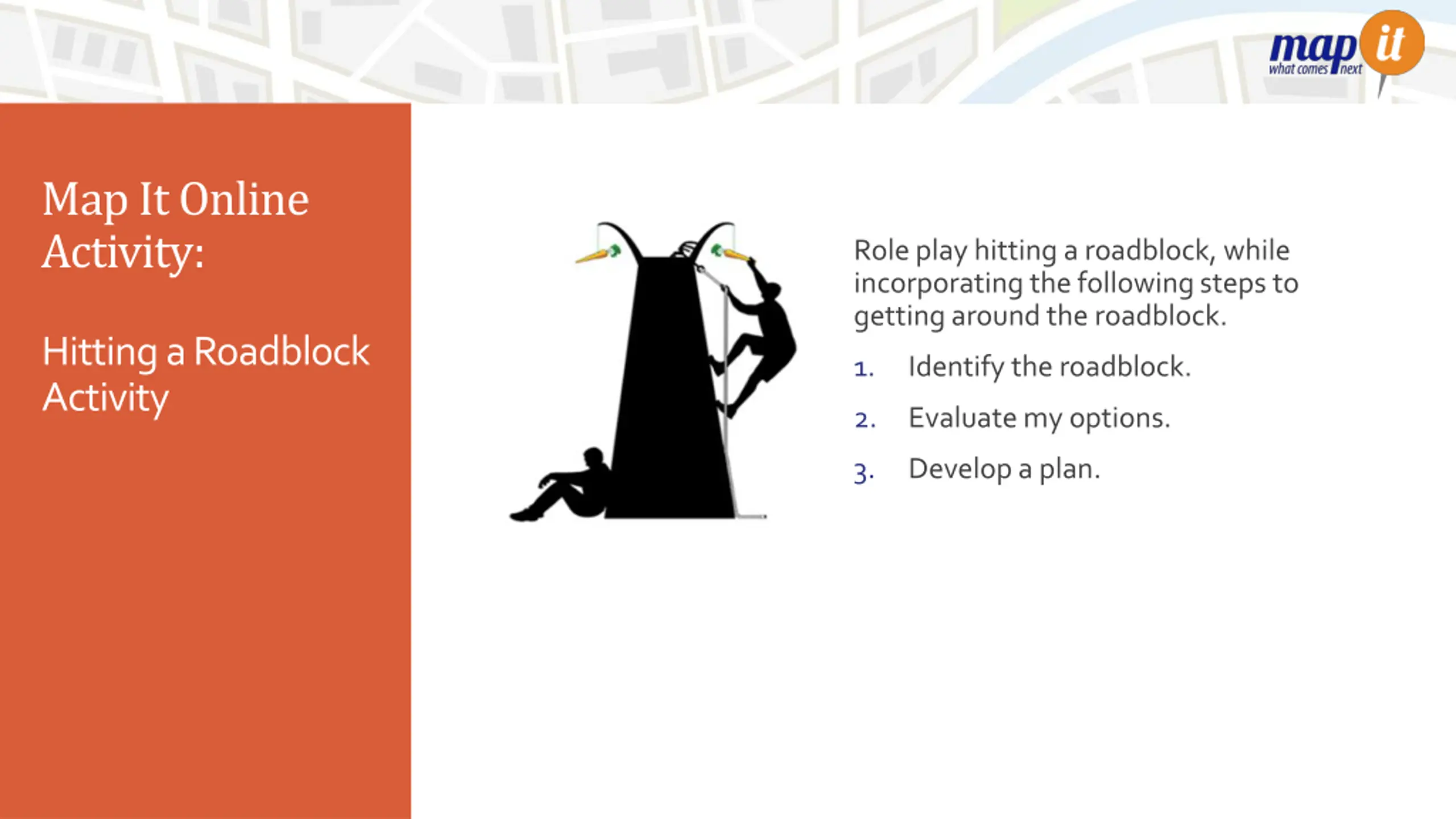 map it
what comes next

Map It Online Activity:

Hitting a Roadblock Activity

Role play hitting a roadblock, while incorporating the following steps to getting around the roadblock.

1. Identify the roadblock.
2. Evaluate my options.
3. Develop a plan.